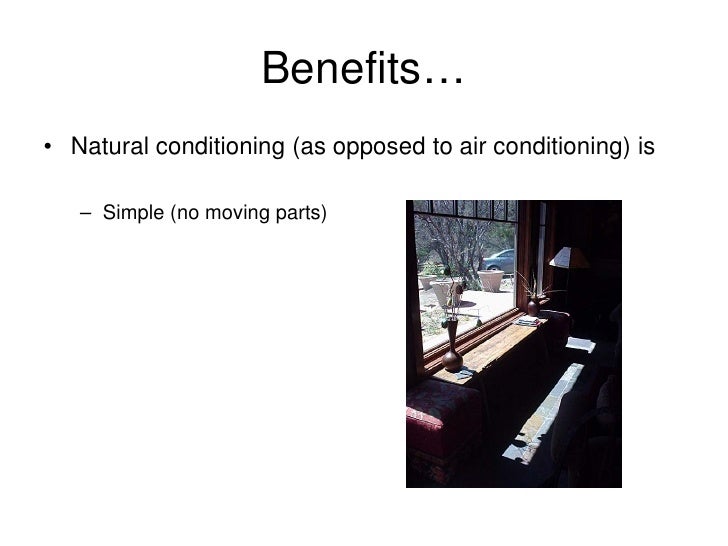 Benefits…

• Natural conditioning (as opposed to air conditioning) is

– Simple (no moving parts)